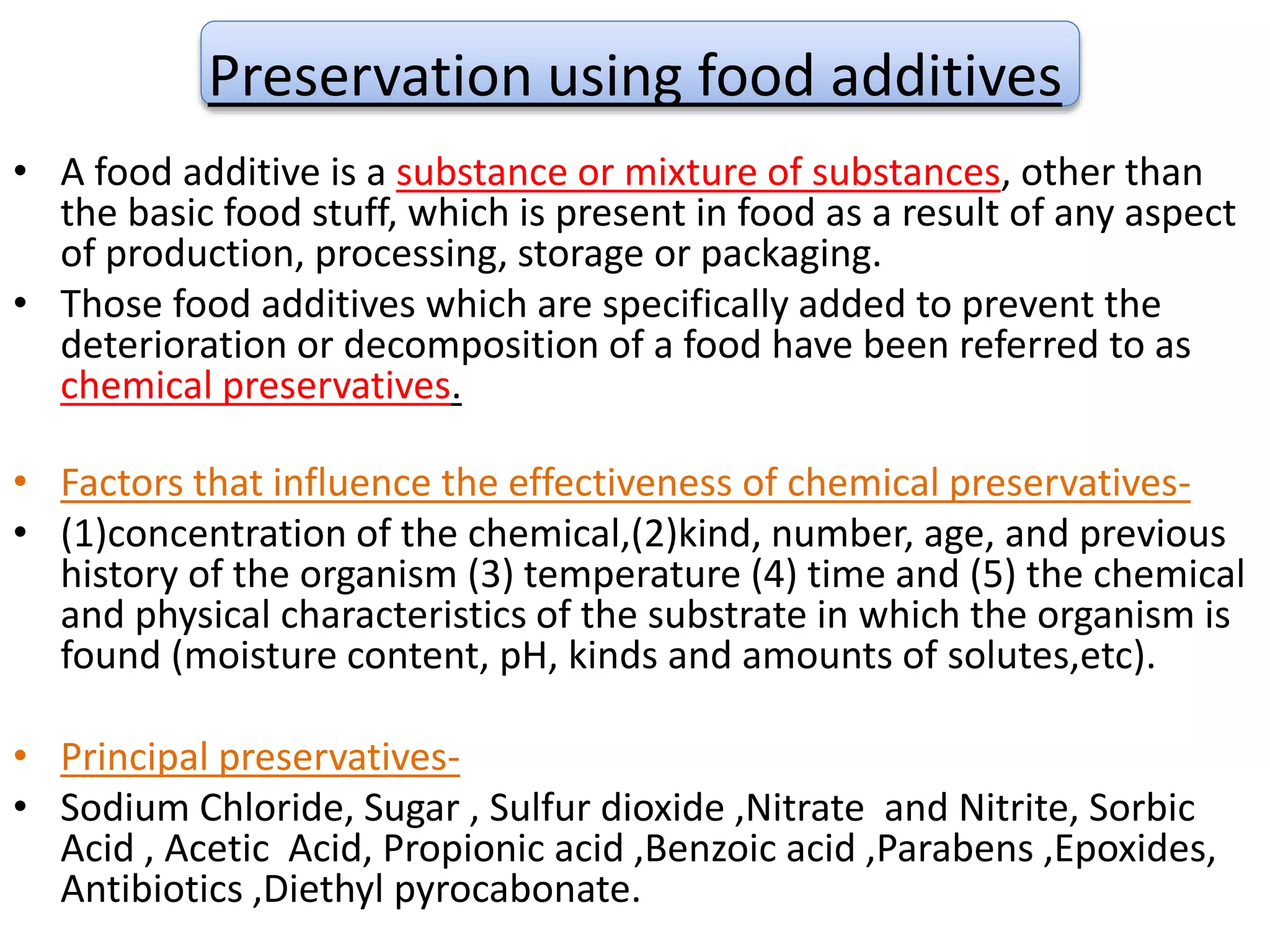 Preservation using food additives

• A food additive is a substance or mixture of substances, other than the basic food stuff, which is present in food as a result of any aspect of production, processing, storage or packaging.

• Those food additives which are specifically added to prevent the deterioration or decomposition of a food have been referred to as chemical preservatives.

• Factors that influence the effectiveness of chemical preservatives-

• (1)concentration of the chemical,(2)kind, number, age, and previous history of the organism (3) temperature (4) time and (5) the chemical and physical characteristics of the substrate in which the organism is found (moisture content, pH, kinds and amounts of solutes,etc).

• Principal preservatives-

• Sodium Chloride, Sugar , Sulfur dioxide ,Nitrate and Nitrite, Sorbic Acid , Acetic Acid, Propionic acid ,Benzoic acid ,Parabens ,Epoxides, Antibiotics ,Diethyl pyrocabonate.